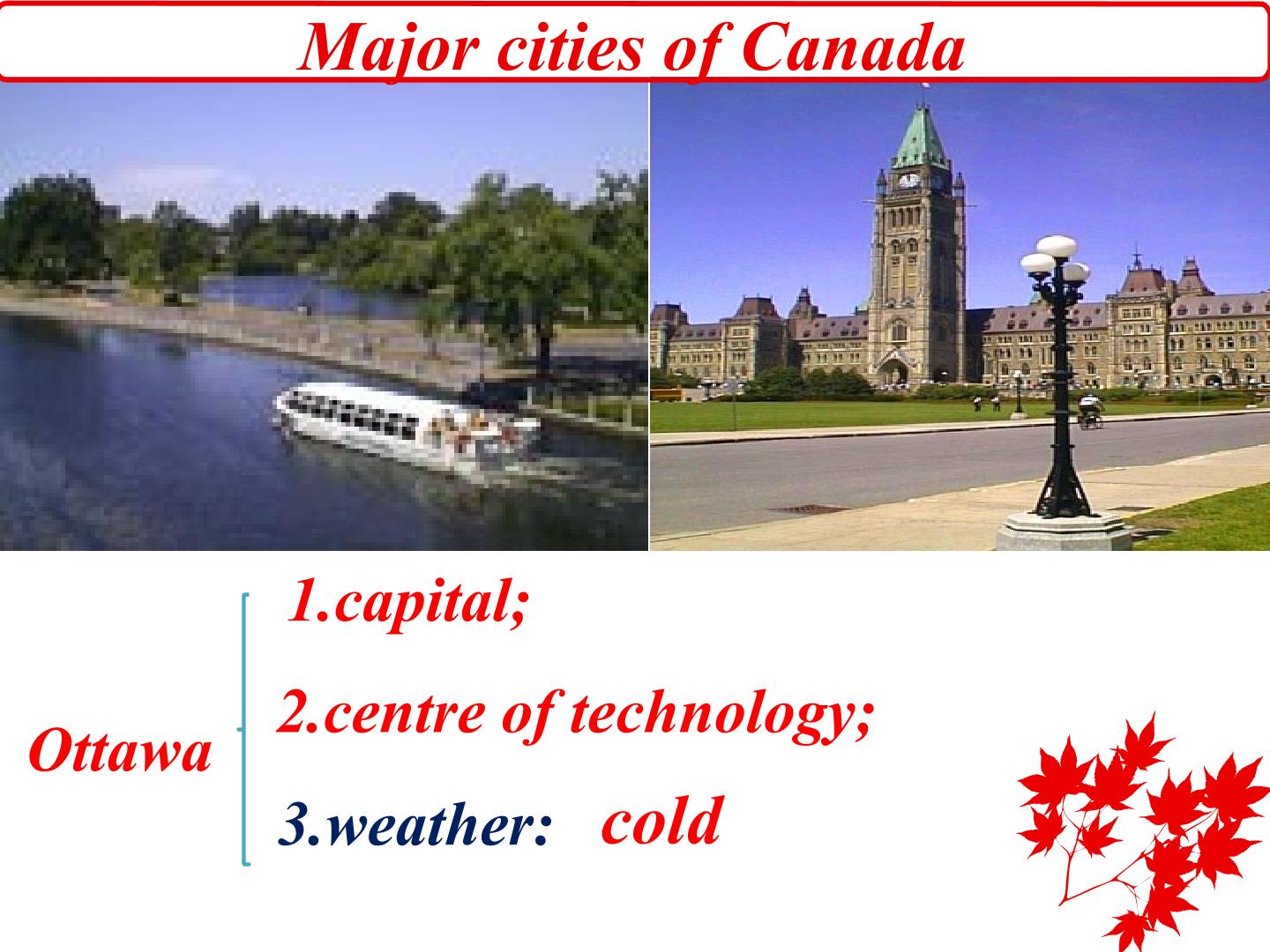 Major cities of Canada

Ottawa

1.capital;

2.centre of technology;

3.weather: cold